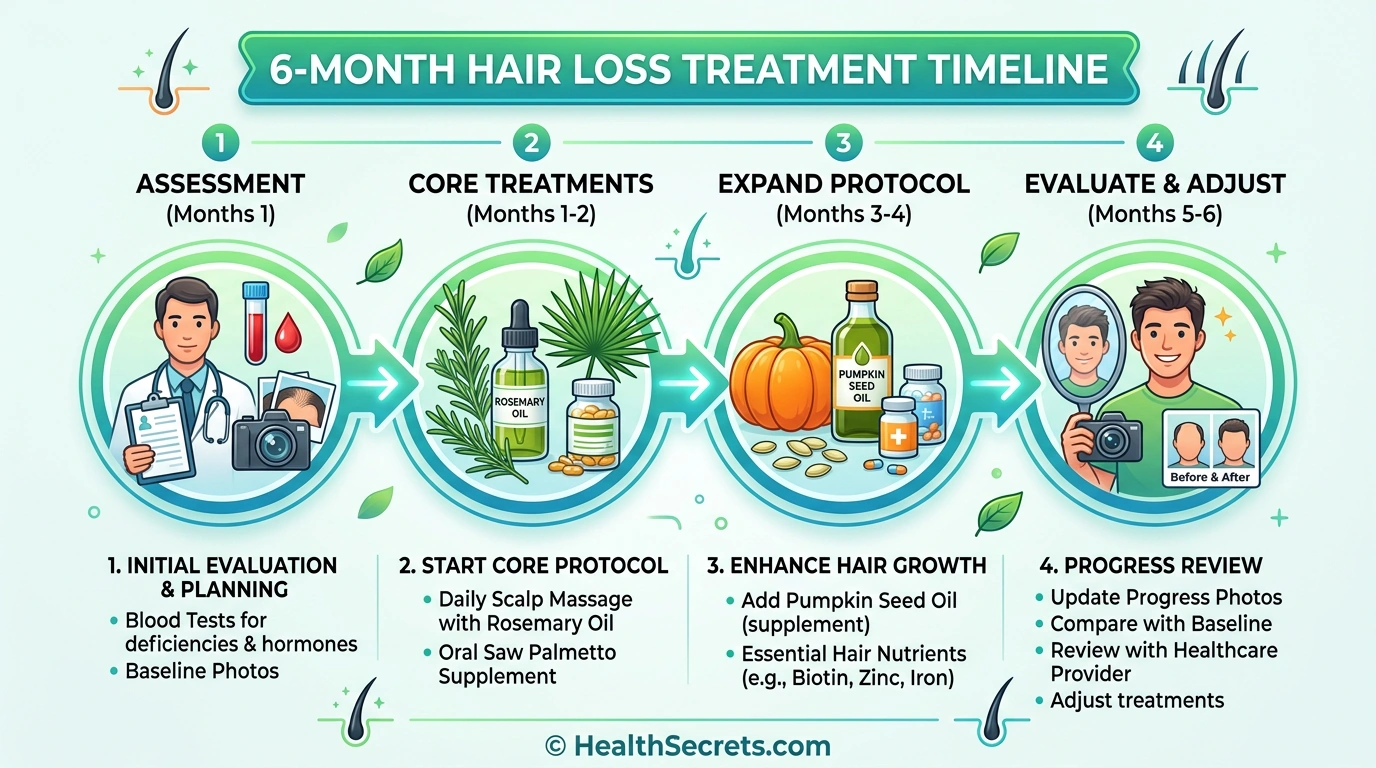 6-MONTH HAIR LOSS TREATMENT TIMELINE

1
ASSESSMENT
(Months 1)

2
CORE TREATMENTS
(Months 1-2)

3
EXPAND PROTOCOL
(Months 3-4)

4
EVALUATE & ADJUST
(Months 5-6)

ROSEMARY OIL

PUMPKIN SEED OIL

Before & After

1. INITIAL EVALUATION & PLANNING
• Blood Tests for deficiencies & hormones
• Baseline Photos

2. START CORE PROTOCOL
• Daily Scalp Massage with Rosemary Oil
• Oral Saw Palmetto Supplement

3. ENHANCE HAIR GROWTH
• Add Pumpkin Seed Oil (supplement)
• Essential Hair Nutrients (e.g., Biotin, Zinc, Iron)

4. PROGRESS REVIEW
• Update Progress Photos
• Compare with Baseline
• Review with Healthcare Provider
• Adjust treatments

© HealthSecrets.com